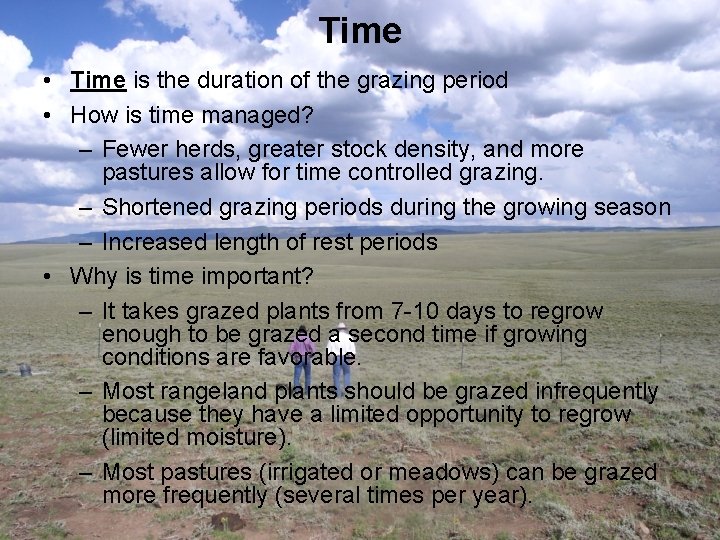 Time

• Time is the duration of the grazing period
• How is time managed?
– Fewer herds, greater stock density, and more pastures allow for time controlled grazing.
– Shortened grazing periods during the growing season
– Increased length of rest periods
• Why is time important?
– It takes grazed plants from 7-10 days to regrow enough to be grazed a second time if growing conditions are favorable.
– Most rangeland plants should be grazed infrequently because they have a limited opportunity to regrow (limited moisture).
– Most pastures (irrigated or meadows) can be grazed more frequently (several times per year).